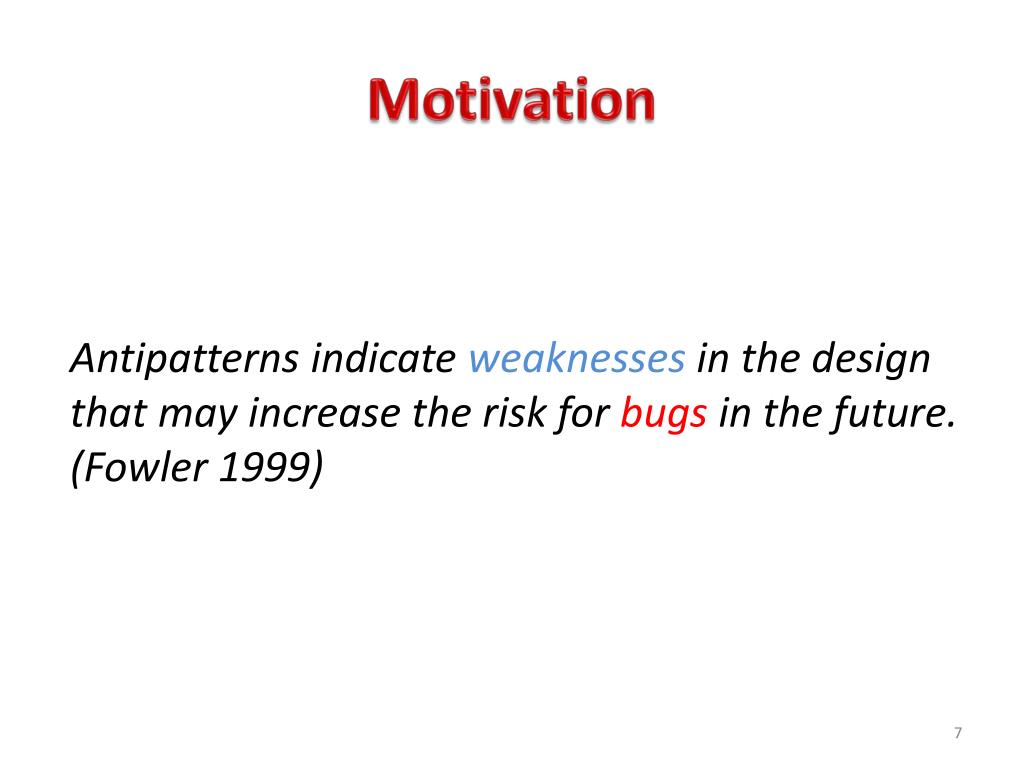 Motivation

Antipatterns indicate weaknesses in the design that may increase the risk for bugs in the future. (Fowler 1999)

7